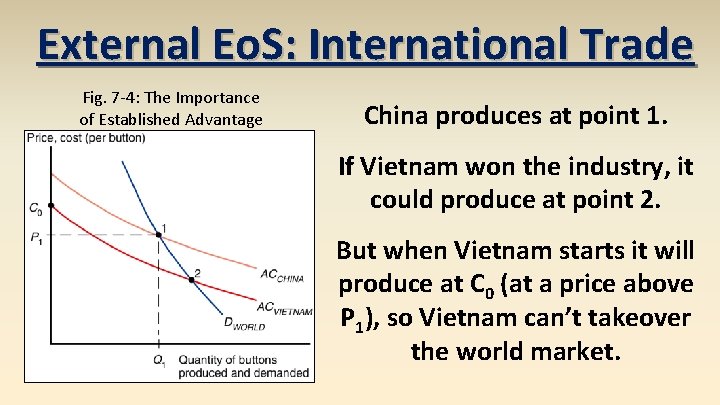 External EoS: International Trade

Fig. 7-4: The Importance of Established Advantage

Price, cost (per button)

$C_0$

$P_1$

1

2

$AC_{CHINA}$

$AC_{VIETNAM}$

$D_{WORLD}$

$Q_1$

Quantity of buttons produced and demanded

China produces at point 1.

If Vietnam won the industry, it could produce at point 2.

But when Vietnam starts it will produce at $C_0$ (at a price above $P_1$), so Vietnam can't takeover the world market.